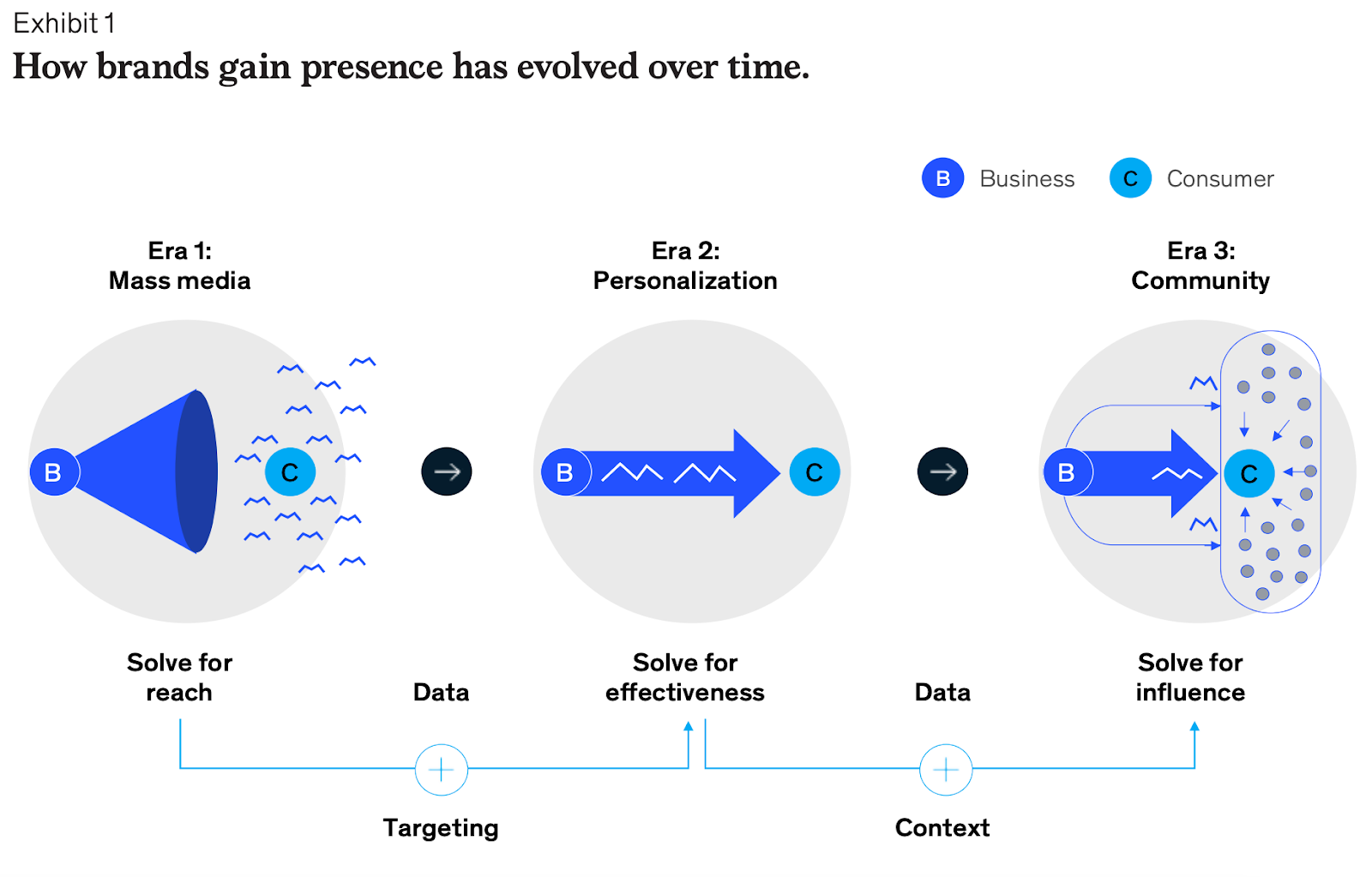 Exhibit 1

How brands gain presence has evolved over time.

B Business C Consumer

Era 1:
Mass media

B C

Era 2:
Personalization

B C

Era 3:
Community

B C

Solve for reach

Data

Solve for effectiveness

Data

Solve for influence

Targeting

Context